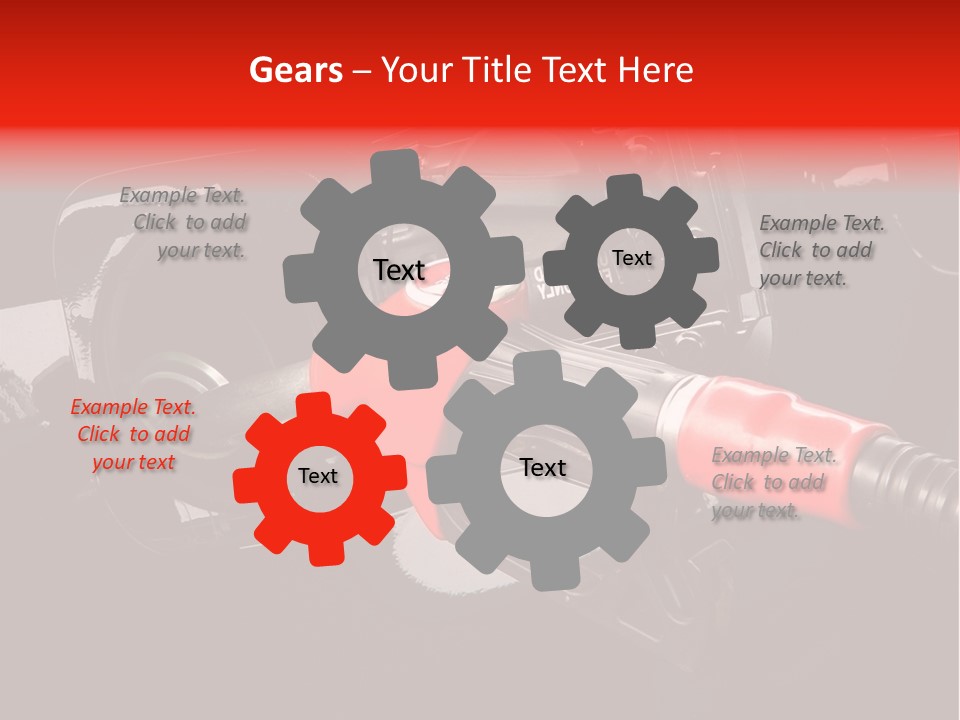 Gears – Your Title Text Here

Example Text. Click to add your text.

Text

Text

Example Text. Click to add your text.

Example Text. Click to add your text

Text

Text

Example Text. Click to add your text.